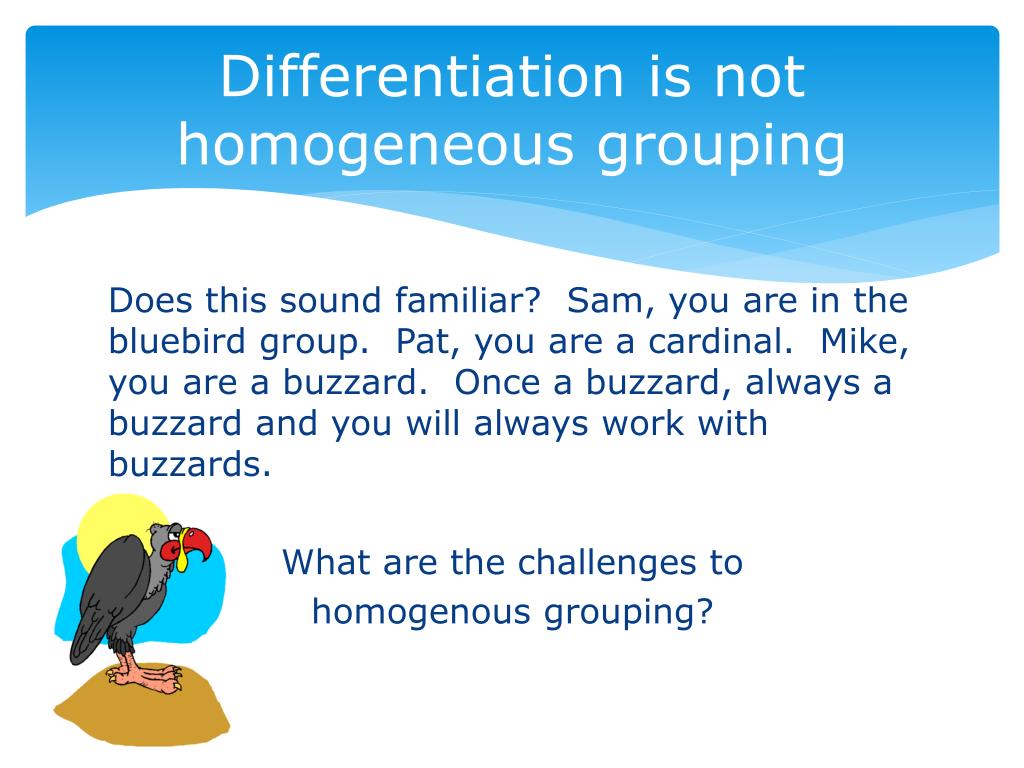 Differentiation is not homogeneous grouping

Does this sound familiar?  Sam, you are in the bluebird group.  Pat, you are a cardinal.  Mike, you are a buzzard.  Once a buzzard, always a buzzard and you will always work with buzzards.

What are the challenges to homogenous grouping?